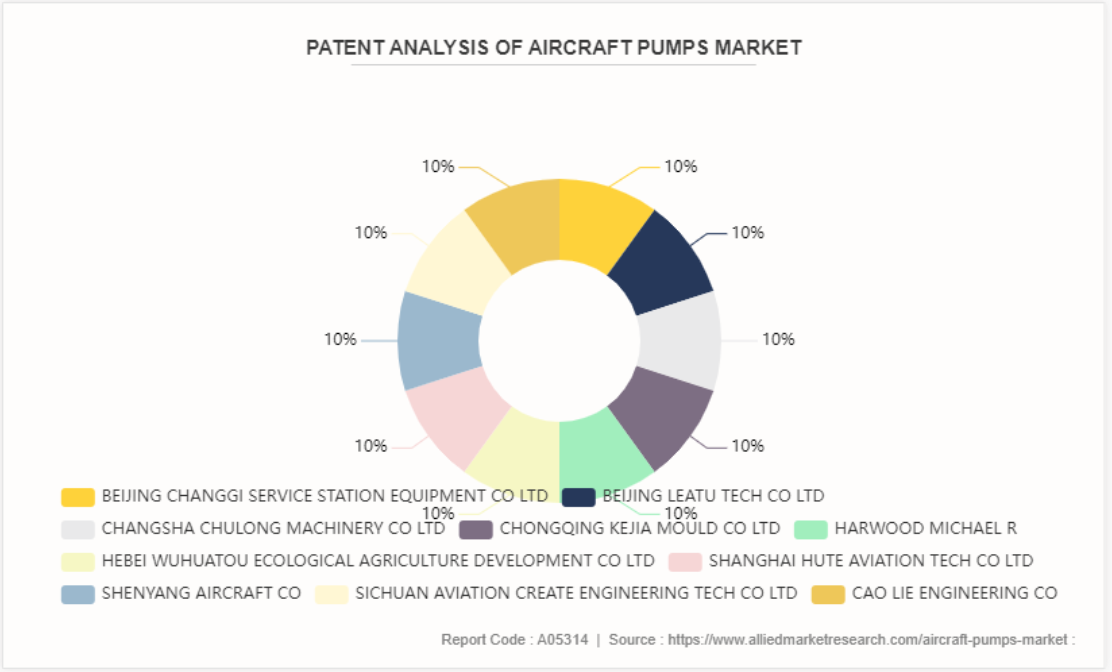 PATENT ANALYSIS OF AIRCRAFT PUMPS MARKET

10%
10%
10%
10%
10%
10%
10%
10%
10%
10%

BEIJING CHANGGI SERVICE STATION EQUIPMENT CO LTD
BEIJING LEATU TECH CO LTD
CHANGSHA CHULONG MACHINERY CO LTD
CHONGQING KEJIA MOULD CO LTD
HARWOOD MICHAEL R
HEBEI WUHUATOU ECOLOGICAL AGRICULTURE DEVELOPMENT CO LTD
SHANGHAI HUTE AVIATION TECH CO LTD
SHENYANG AIRCRAFT CO
SICHUAN AVIATION CREATE ENGINEERING TECH CO LTD
CAO LIE ENGINEERING CO

Report Code : A05314 | Source : https://www.alliedmarketresearch.com/aircraft-pumps-market :